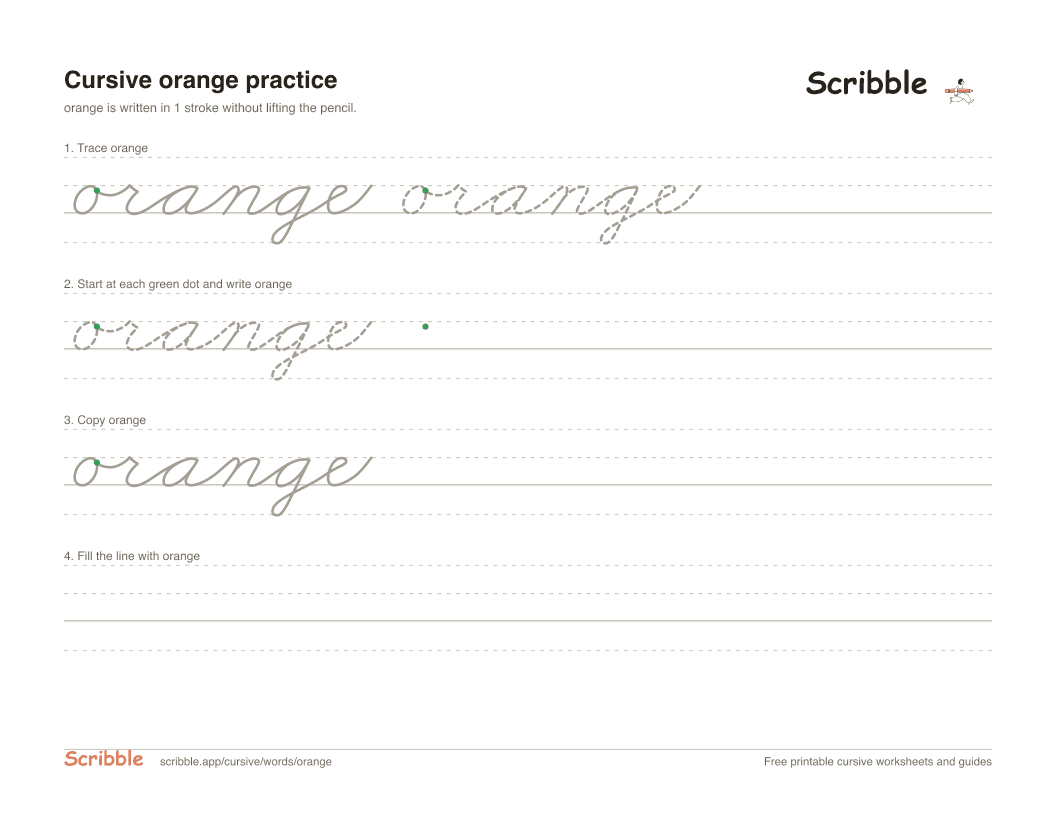 Cursive orange practice

Scribble

orange is written in 1 stroke without lifting the pencil.

1. Trace orange

orange orange

2. Start at each green dot and write orange

orange

3. Copy orange

orange

4. Fill the line with orange

Scribble scribble.app/cursive/words/orange

Free printable cursive worksheets and guides